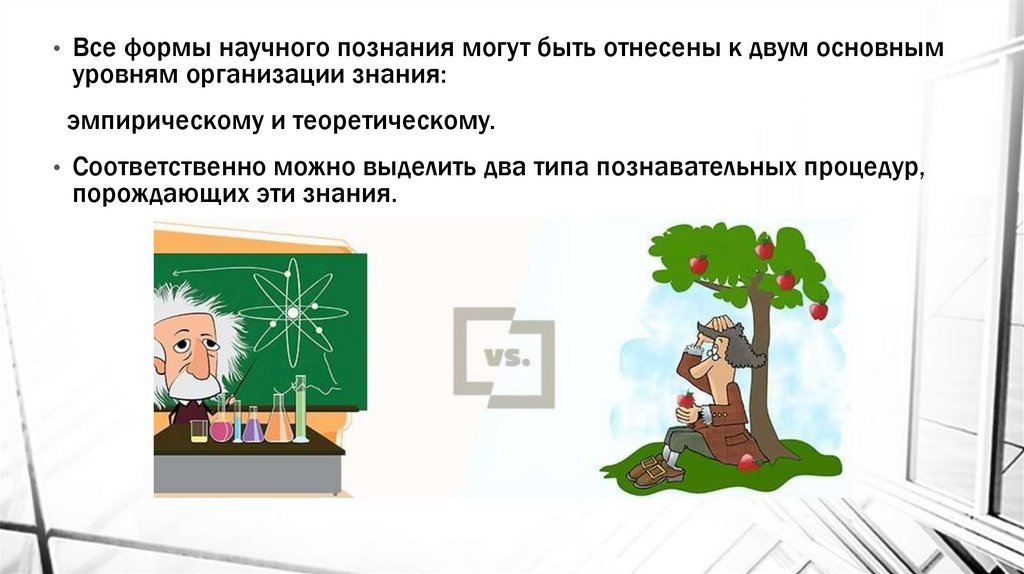 • Все формы научного познания могут быть отнесены к двум основным уровням организации знания:

эмпирическому и теоретическому.

• Соответственно можно выделить два типа познавательных процедур, порождающих эти знания.

VS.